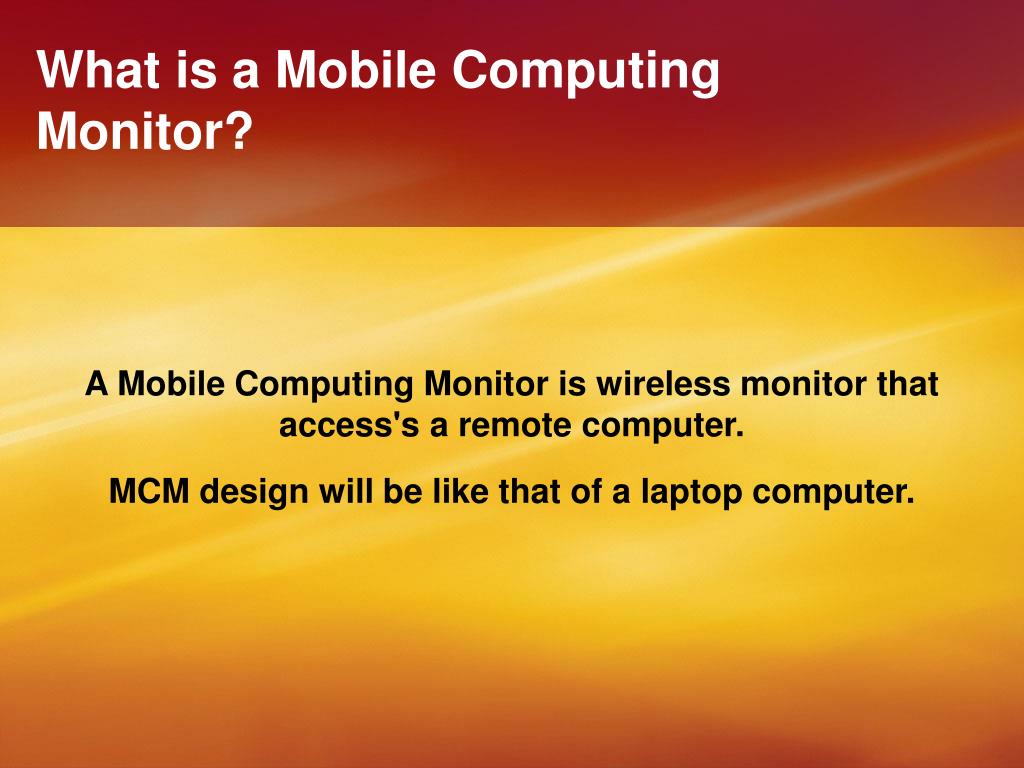 What is a Mobile Computing Monitor?

A Mobile Computing Monitor is wireless monitor that access's a remote computer.

MCM design will be like that of a laptop computer.